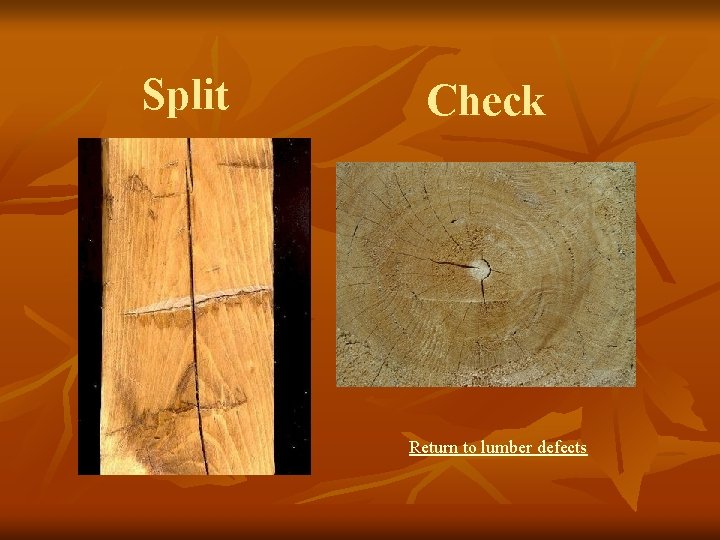 Split

Check

Return to lumber defects